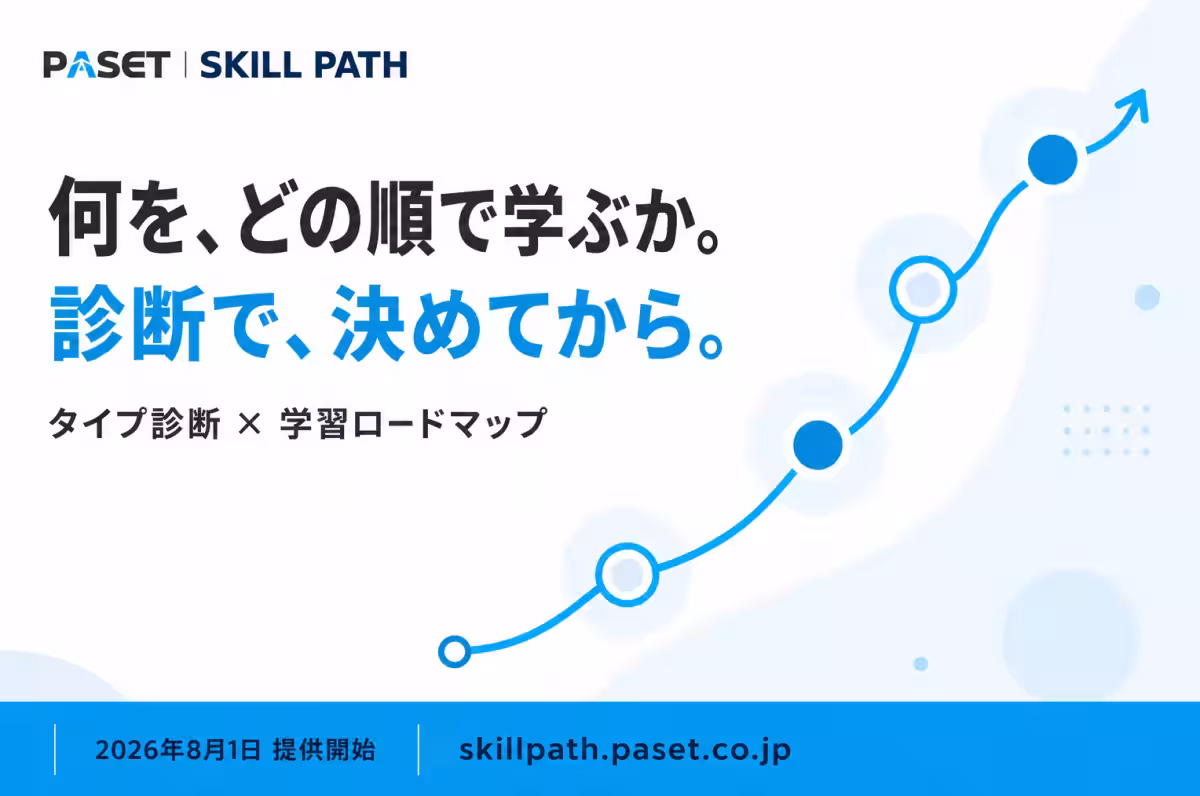 PASET | SKILL PATH

何を、どの順で学ぶか。
診断で、決めてから。

タイプ診断 × 学習ロードマップ

2026年8月1日 提供開始

skillpath.paset.co.jp